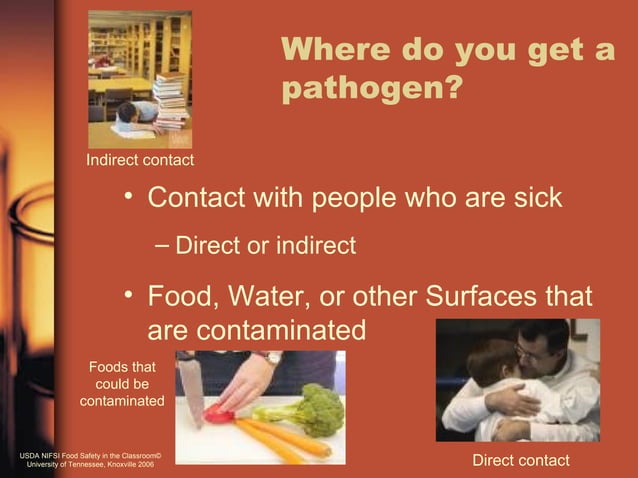 Where do you get a pathogen?

Indirect contact

• Contact with people who are sick
– Direct or indirect
• Food, Water, or other Surfaces that are contaminated

Foods that could be contaminated

Direct contact

USDA NIFSI Food Safety in the Classroom©
University of Tennessee, Knoxville 2006